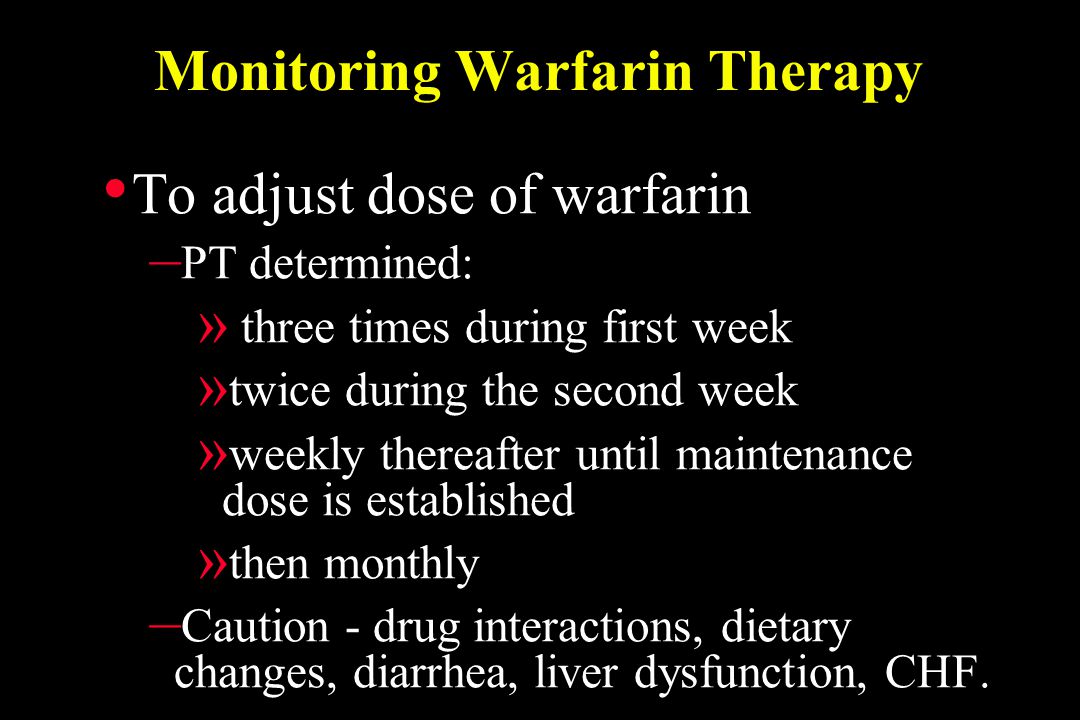 Monitoring Warfarin Therapy

• To adjust dose of warfarin

– PT determined:

» three times during first week

» twice during the second week

» weekly thereafter until maintenance dose is established

» then monthly

– Caution - drug interactions, dietary changes, diarrhea, liver dysfunction, CHF.